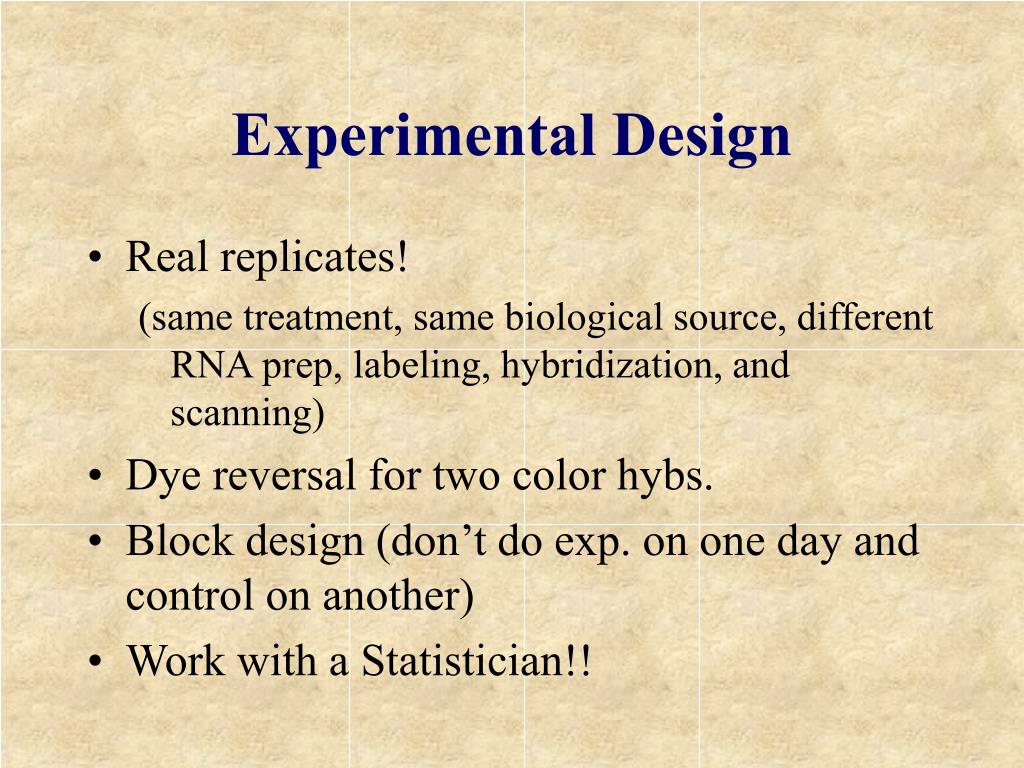 Experimental Design

• Real replicates!
(same treatment, same biological source, different RNA prep, labeling, hybridization, and scanning)
• Dye reversal for two color hybs.
• Block design (don’t do exp. on one day and control on another)
• Work with a Statistician!!